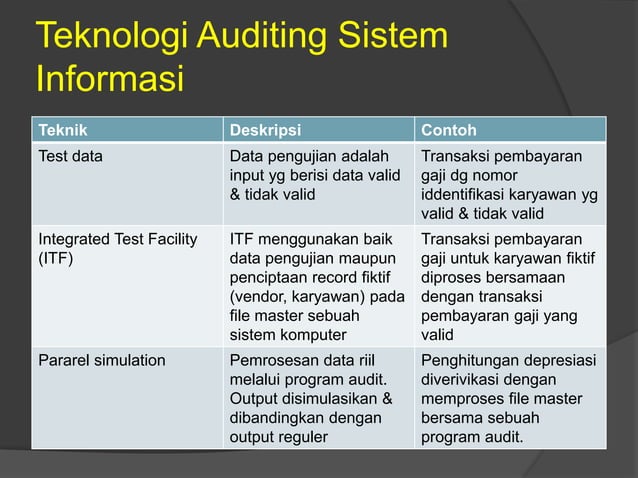 Teknologi Auditing Sistem Informasi

| Teknik | Deskripsi | Contoh |
|---|---|---|
| Test data | Data pengujian adalah input yg berisi data valid & tidak valid | Transaksi pembayaran gaji dg nomor iddentifikasi karyawan yg valid & tidak valid |
| Integrated Test Facility (ITF) | ITF menggunakan baik data pengujian maupun penciptaan record fiktif (vendor, karyawan) pada file master sebuah sistem komputer | Transaksi pembayaran gaji untuk karyawan fiktif diproses bersamaan dengan transaksi pembayaran gaji yang valid |
| Pararel simulation | Pemrosesan data riil melalui program audit. Output disimulasikan & dibandingkan dengan output reguler | Penghitungan depresiasi diverivikasi dengan memproses file master bersama sebuah program audit. |